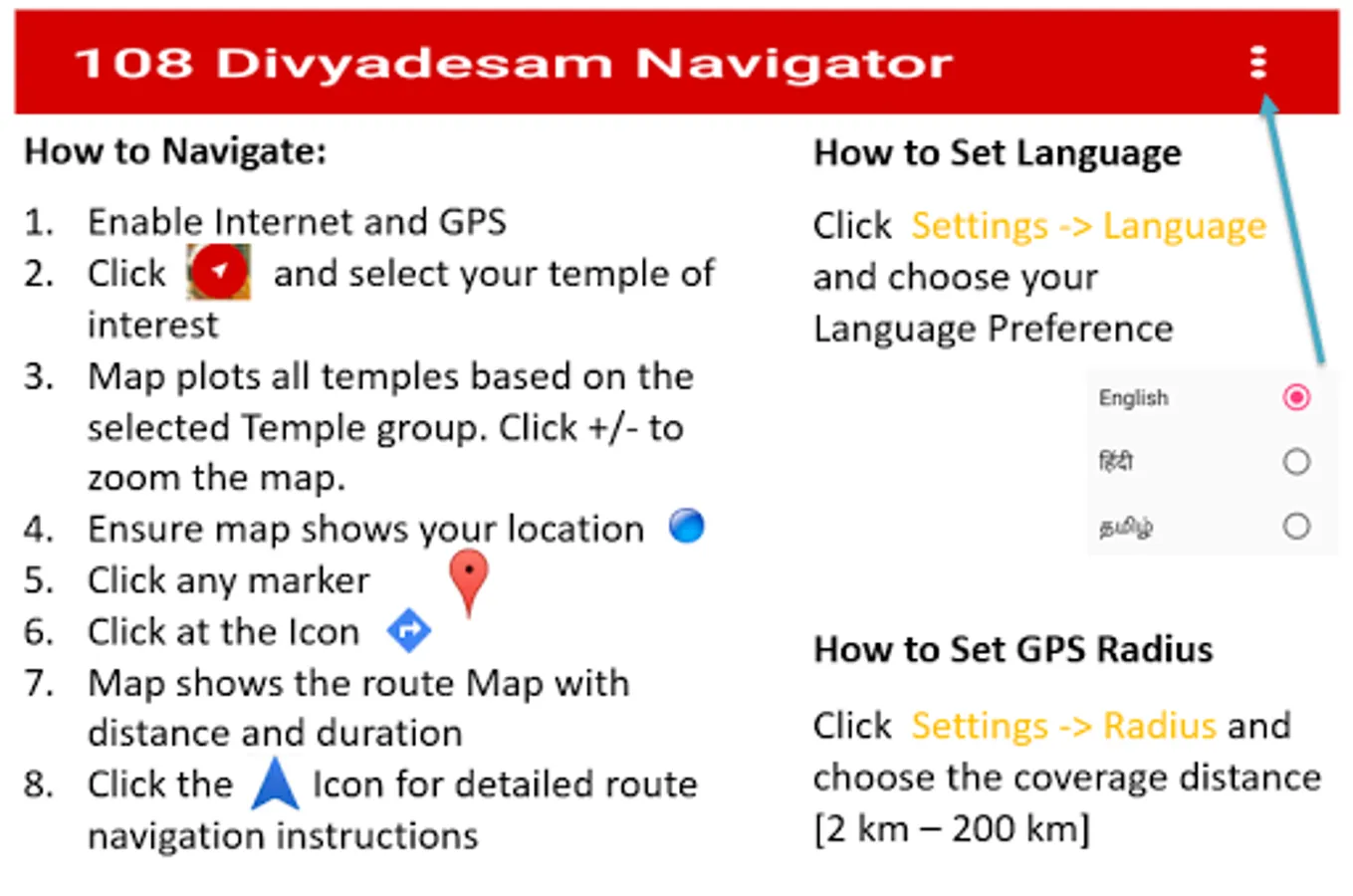 108 Divyadesam Navigator

How to Navigate:

1. Enable Internet and GPS
2. Click and select your temple of interest
3. Map plots all temples based on the selected Temple group. Click +/- to zoom the map.
4. Ensure map shows your location
5. Click any marker
6. Click at the Icon
7. Map shows the route Map with distance and duration
8. Click the Icon for detailed route navigation instructions

How to Set Language

Click Settings -> Language and choose your Language Preference

English
हिंदी
தமிழ்

How to Set GPS Radius

Click Settings -> Radius and choose the coverage distance [2 km – 200 km]